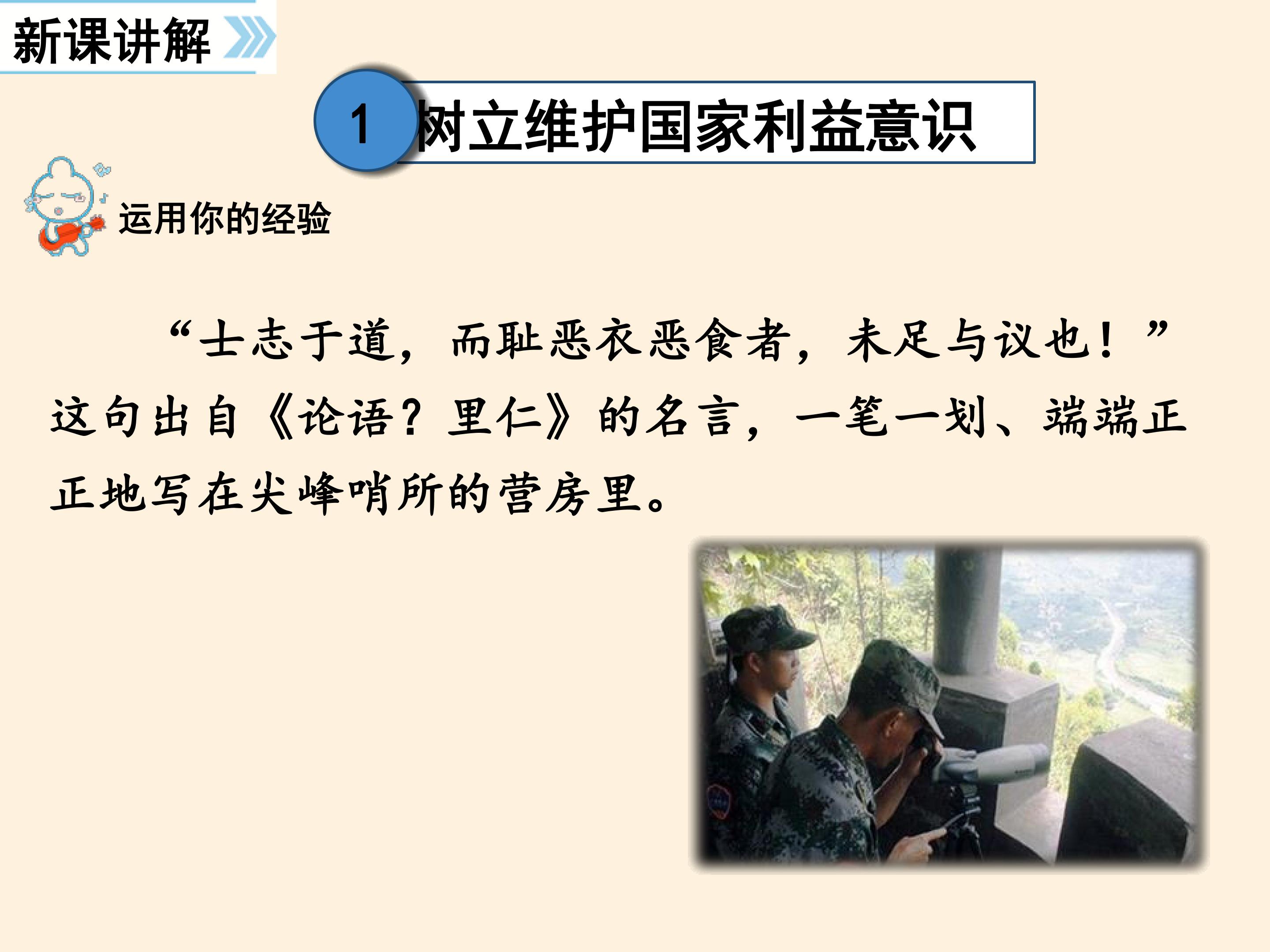 新课讲解

1 树立维护国家利益意识

运用你的经验

“士志于道，而耻恶衣恶食者，未足与议也！”这句出自《论语？里仁》的名言，一笔一划、端端正正地写在尖峰哨所的营房里。